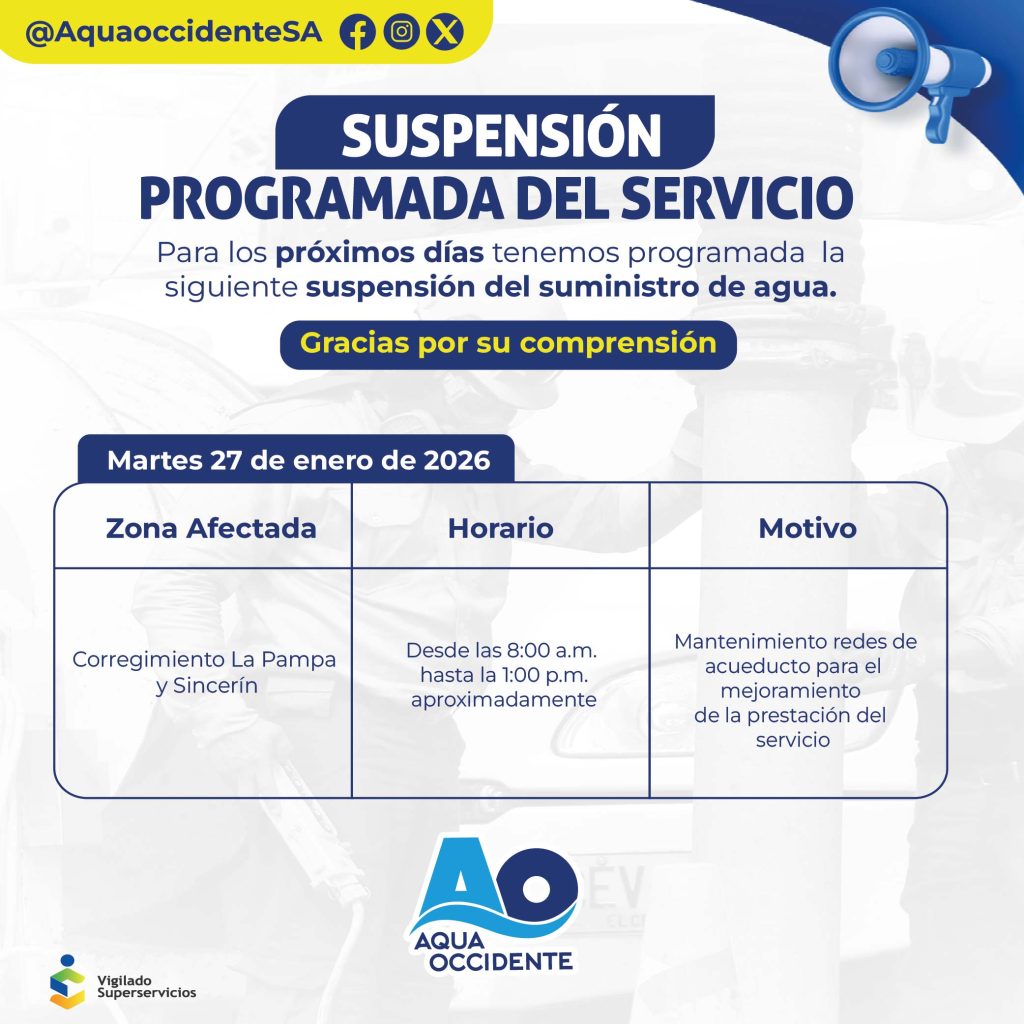 @AquaoccidenteSA

SUSPENSIÓN
PROGRAMADA DEL SERVICIO

Para los próximos días tenemos programada la siguiente suspensión del suministro de agua.

Gracias por su comprensión

Martes 27 de enero de 2026

| Zona Afectada | Horario | Motivo |
|---|---|---|
| Corregimiento La Pampa y Sincerín | Desde las 8:00 a.m. hasta la 1:00 p.m. aproximadamente | Mantenimiento redes de acueducto para el mejoramiento de la prestación del servicio |

AO
AQUA OCCIDENTE

Vigilado Superservicios